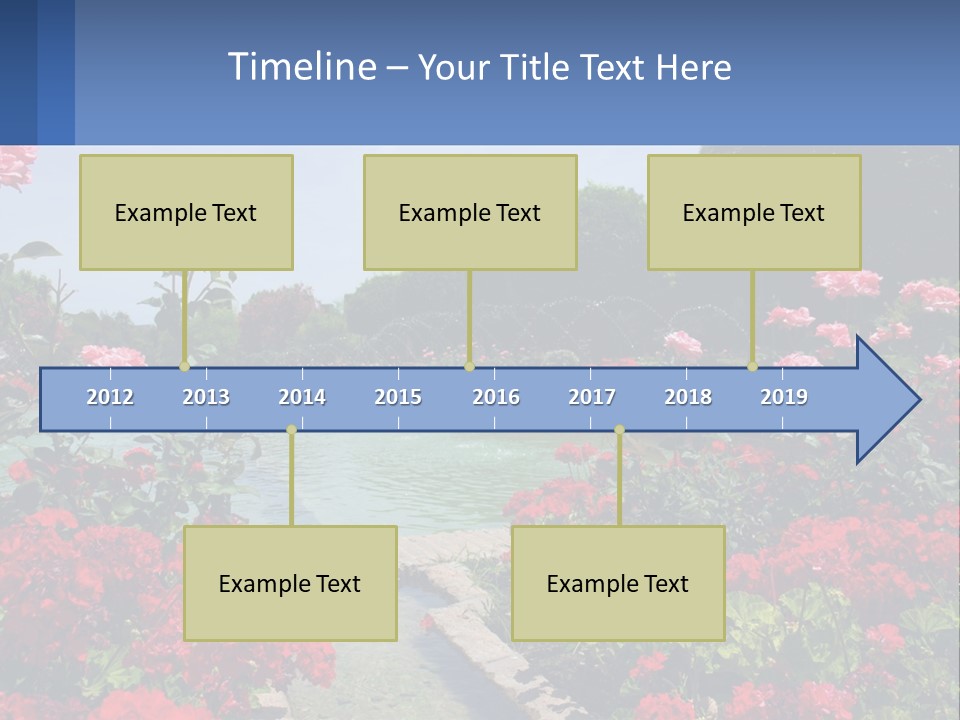 Timeline – Your Title Text Here

Example Text

Example Text

Example Text

2012 2013 2014 2015 2016 2017 2018 2019

Example Text

Example Text